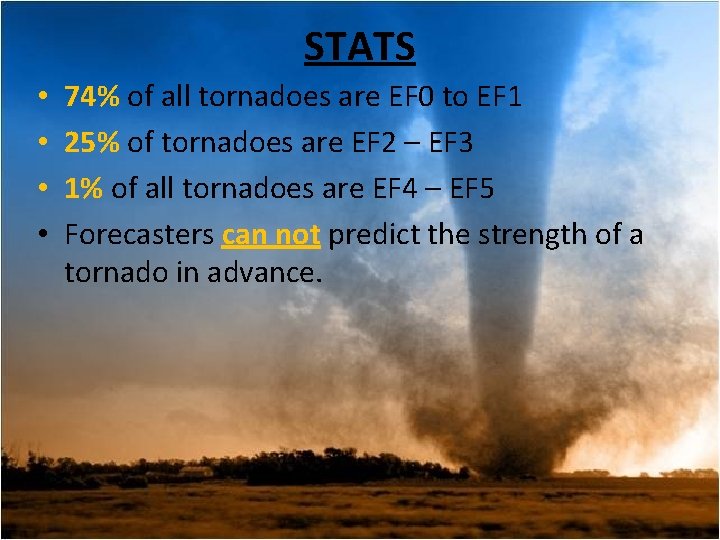 STATS

• 74% of all tornadoes are EF0 to EF1
• 25% of tornadoes are EF2 – EF3
• 1% of all tornadoes are EF4 – EF5
• Forecasters can not predict the strength of a tornado in advance.